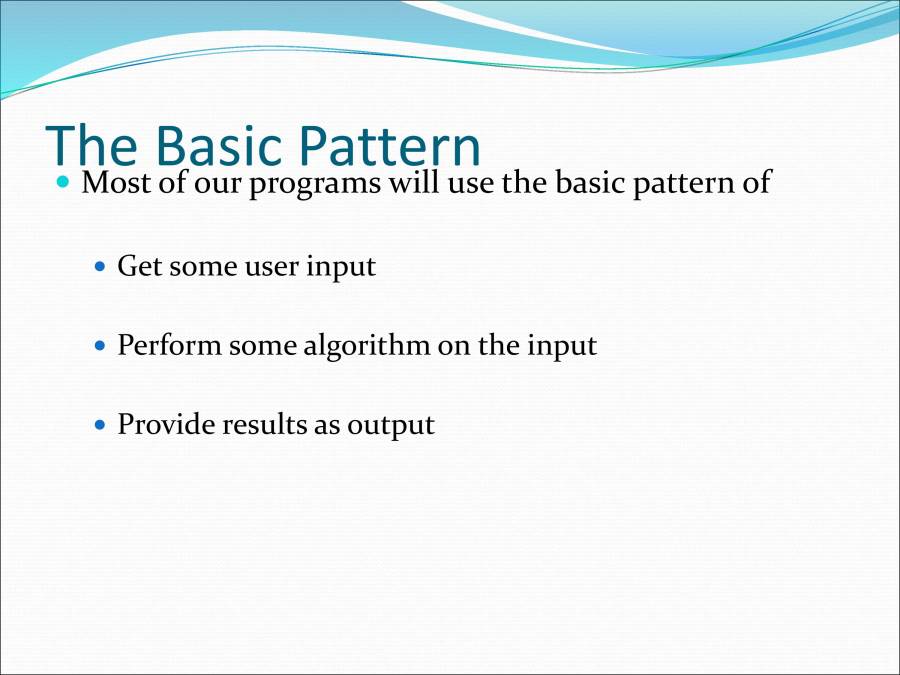 The Basic Pattern

Most of our programs will use the basic pattern of

Get some user input

Perform some algorithm on the input

Provide results as output